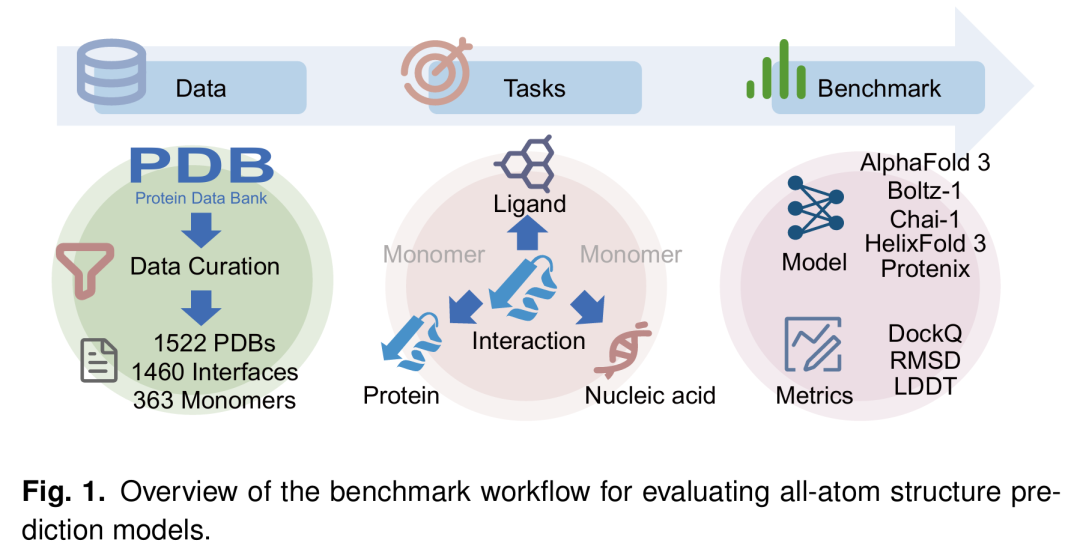 Data

Tasks

Benchmark

PDB
Protein Data Bank

Data Curation

1522 PDBs
1460 Interfaces
363 Monomers

Ligand

Monomer

Monomer

Interaction

Protein

Nucleic acid

Model

AlphaFold 3
Boltz-1
Chai-1
HelixFold 3
Protenix

Metrics

DockQ
RMSD
LDDT

**Fig. 1.** Overview of the benchmark workflow for evaluating all-atom structure prediction models.